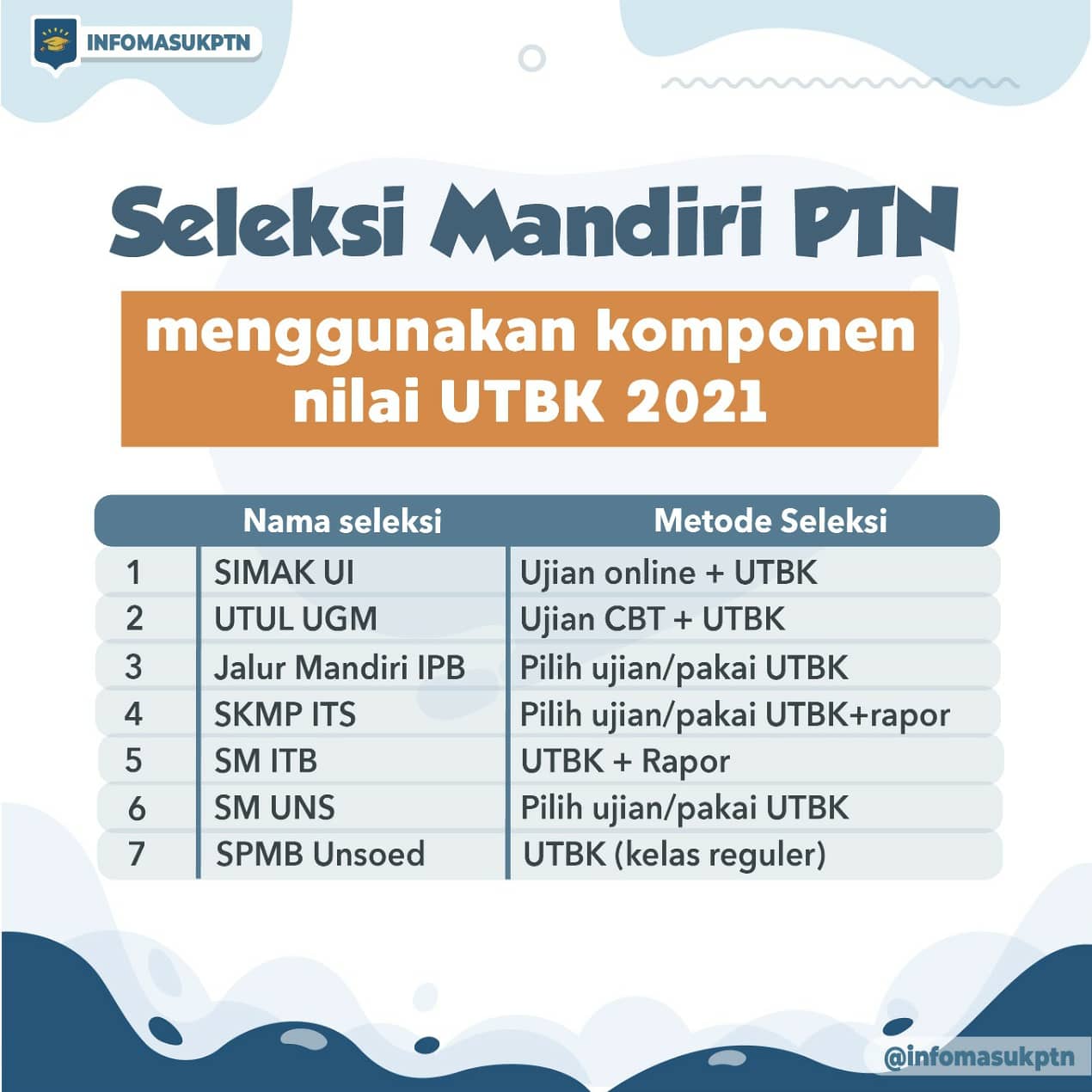 INFOMASUKPTN

Seleksi Mandiri PTN

menggunakan komponen nilai UTBK 2021

| | Nama seleksi | Metode Seleksi |
|---|---|---|
| 1 | SIMAK UI | Ujian online + UTBK |
| 2 | UTUL UGM | Ujian CBT + UTBK |
| 3 | Jalur Mandiri IPB | Pilih ujian/pakai UTBK |
| 4 | SKMP ITS | Pilih ujian/pakai UTBK+rapor |
| 5 | SM ITB | UTBK + Rapor |
| 6 | SM UNS | Pilih ujian/pakai UTBK |
| 7 | SPMB Unsoed | UTBK (kelas reguler) |

@infomasukptn